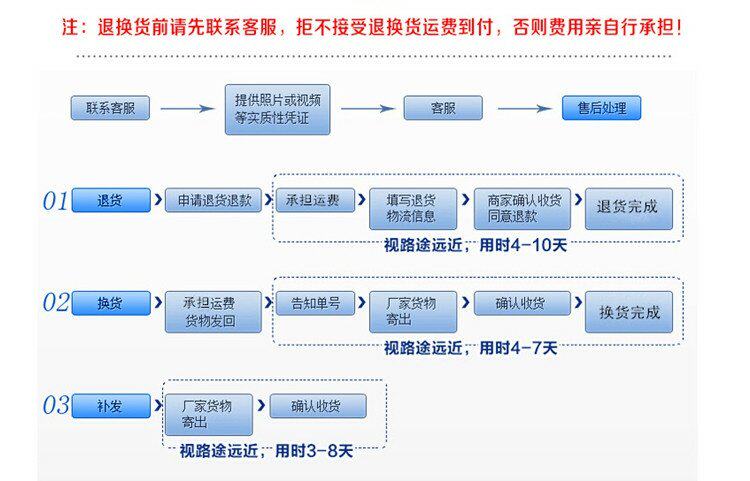 注：退换货前请先联系客服，拒不接受退换货运费到付，否则费用亲自行承担！

联系客服

提供照片或视频等实质性凭证

客服

售后处理

01 退货

申请退货退款

承担运费

填写退货物流信息

商家确认收货同意退款

退货完成

视路途远近，用时4-10天

02 换货

承担运费货物发回

告知单号

厂家货物寄出

确认收货

换货完成

视路途远近，用时4-7天

03 补发

厂家货物寄出

确认收货

视路途远近，用时3-8天